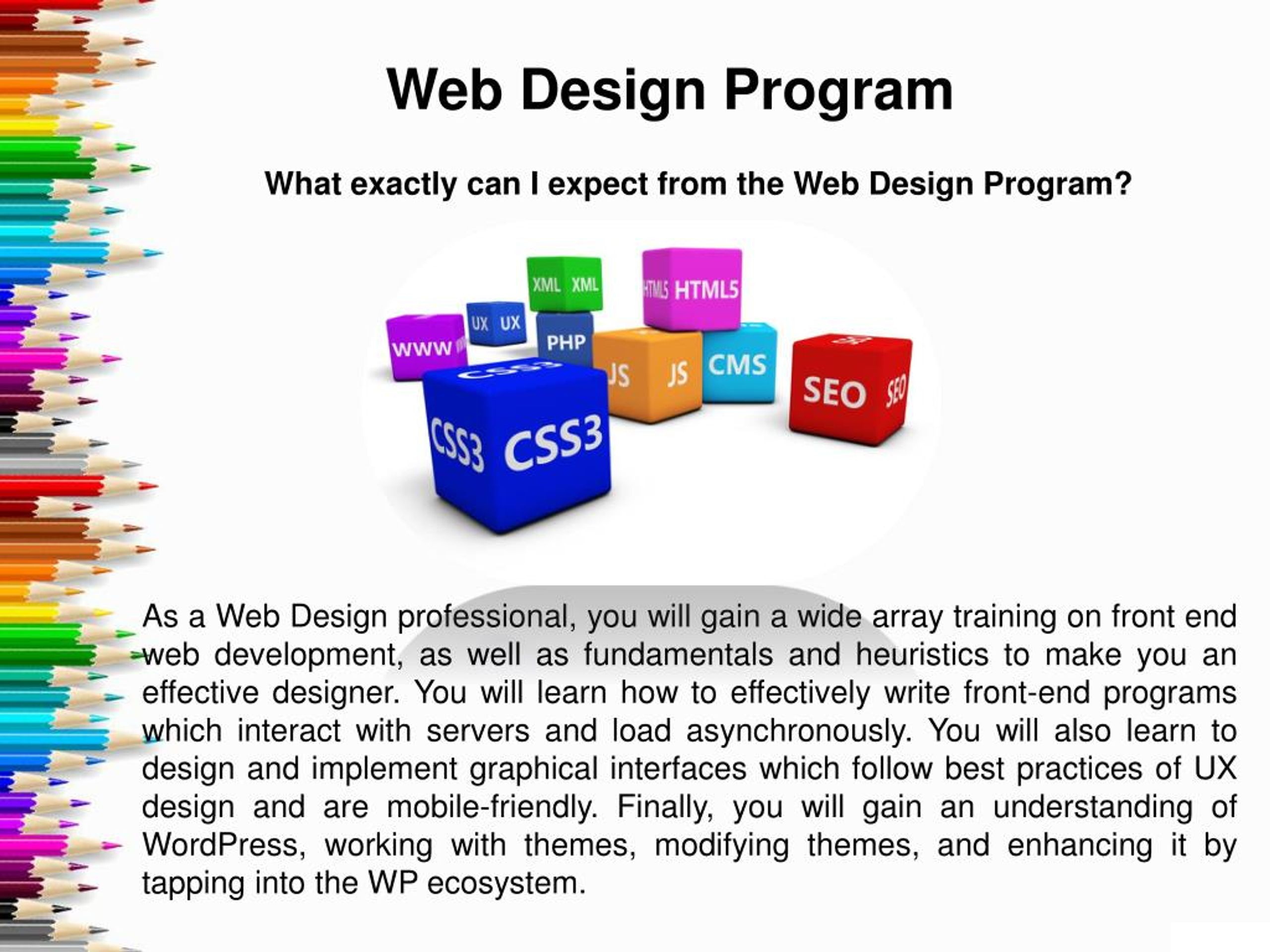 Web Design Program

What exactly can I expect from the Web Design Program?

XML XML
HTML5 HTML5
UX UX
WWW
PHP
CSS3
JS JS
CMS
SEO SEO
CSS3 CSS3

As a Web Design professional, you will gain a wide array training on front end web development, as well as fundamentals and heuristics to make you an effective designer. You will learn how to effectively write front-end programs which interact with servers and load asynchronously. You will also learn to design and implement graphical interfaces which follow best practices of UX design and are mobile-friendly. Finally, you will gain an understanding of WordPress, working with themes, modifying themes, and enhancing it by tapping into the WP ecosystem.